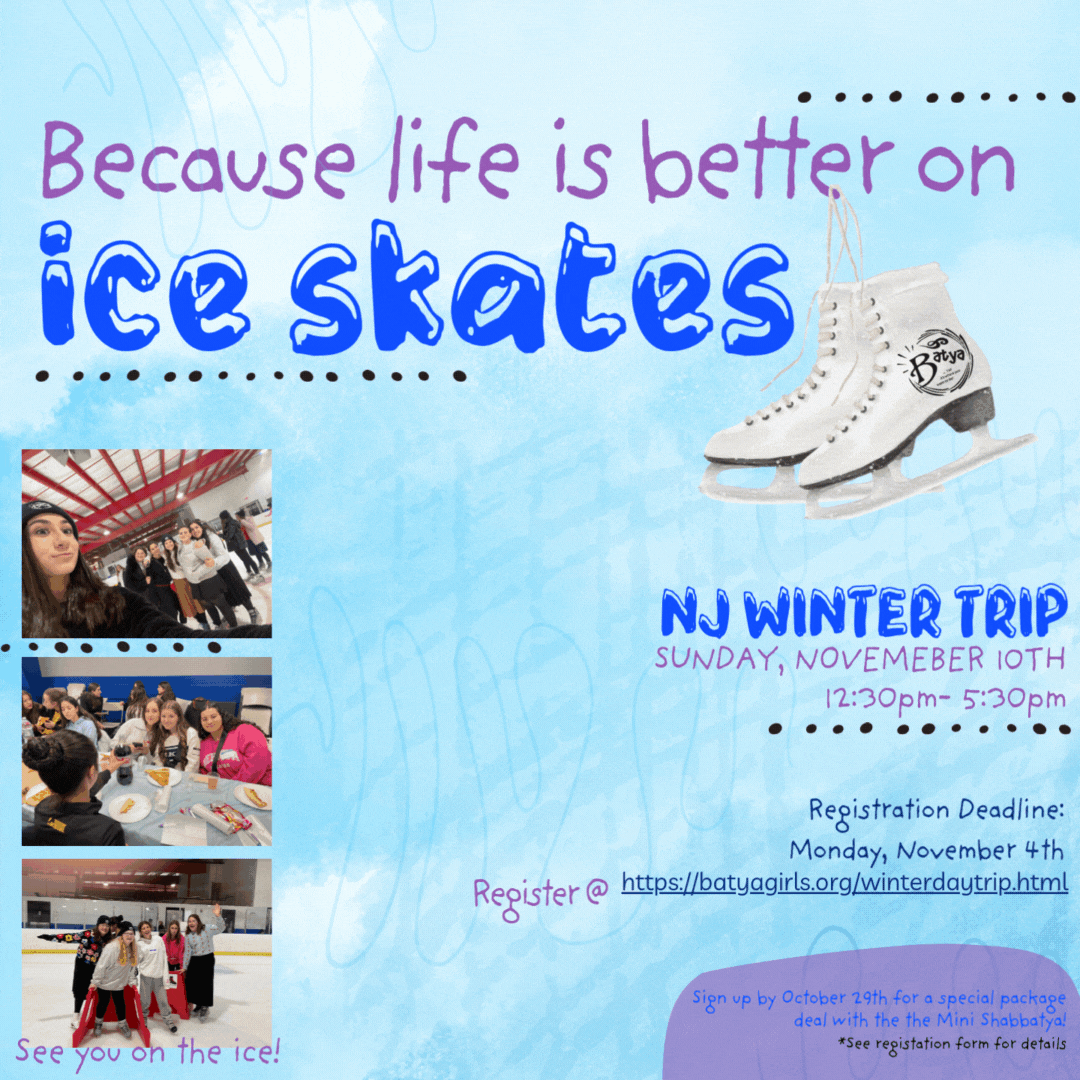 Because life is better on

ice skates

Batya

NJ WINTER TRIP
SUNDAY, NOVEMEBER 10TH
12:30pm- 5:30pm

Registration Deadline:
Monday, November 4th

Register @ https://batyagirls.org/winterdaytrip.html

See you on the ice!

Sign up by October 29th for a special package deal with the the Mini Shabbatya!
*See registation form for details